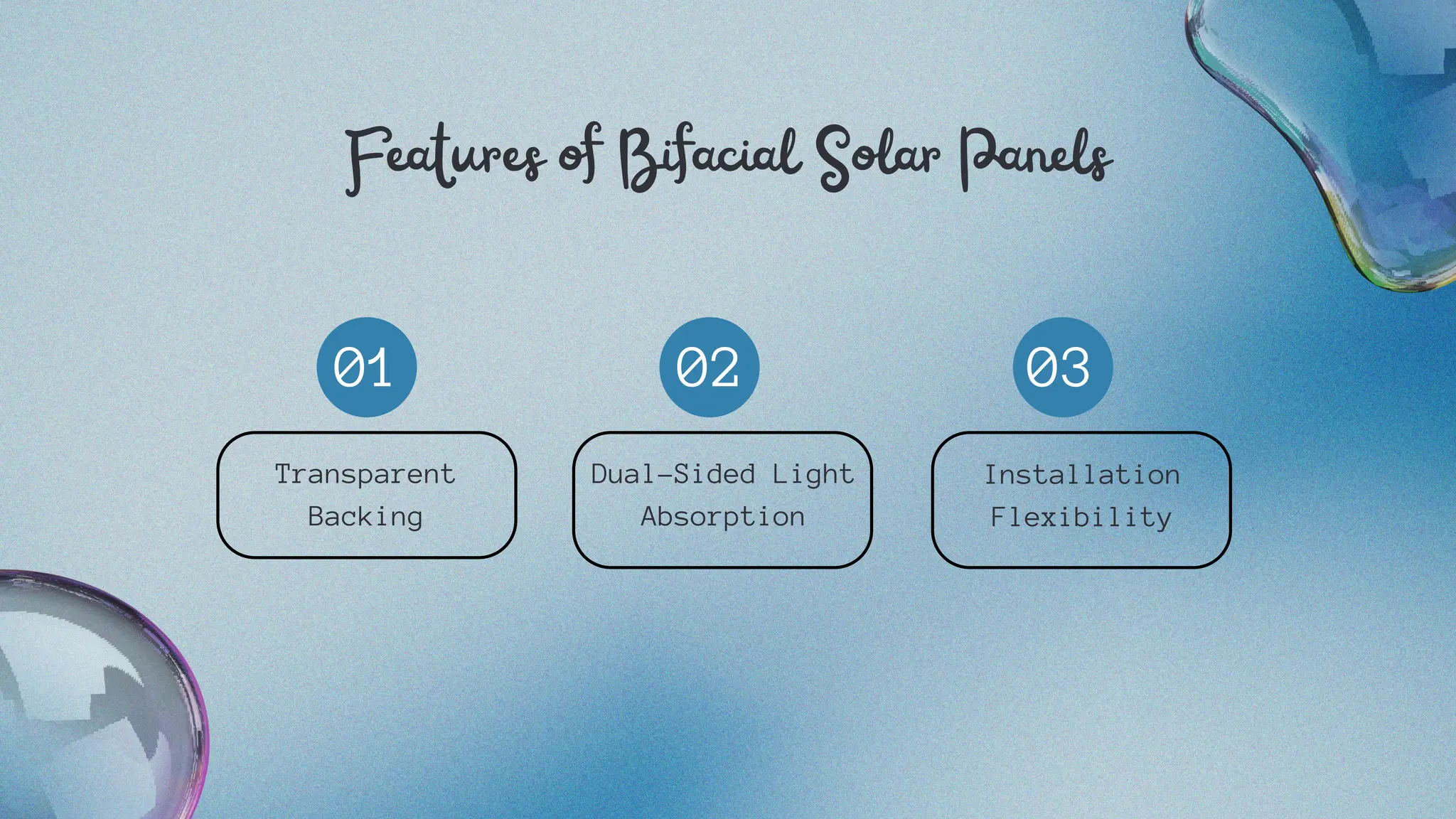 Features of Bifacial Solar Panels

01

Transparent Backing

02

Dual-Sided Light Absorption

03

Installation Flexibility